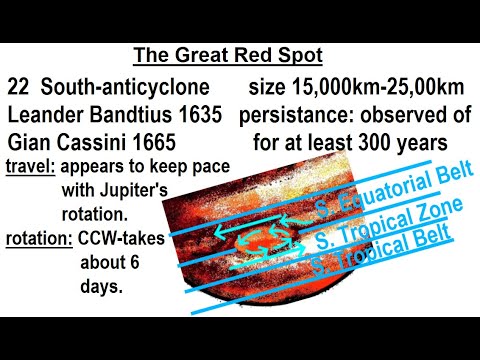 The Great Red Spot

22 South-anticyclone
Leander Bandtius 1635
Gian Cassini 1665

size 15,000km-25,00km
persistance: observed of for at least 300 years

travel: appears to keep pace with Jupiter's rotation.
rotation: CCW-takes about 6 days.

S. Equatorial Belt
S. Tropical Zone
S. Tropical Belt